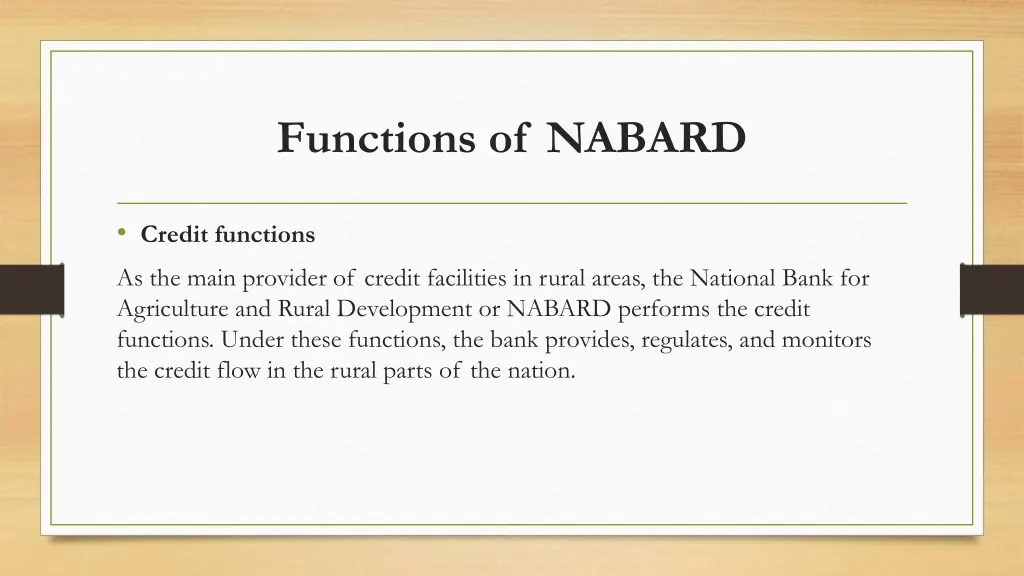 Functions of NABARD

• Credit functions

As the main provider of credit facilities in rural areas, the National Bank for Agriculture and Rural Development or NABARD performs the credit functions. Under these functions, the bank provides, regulates, and monitors the credit flow in the rural parts of the nation.